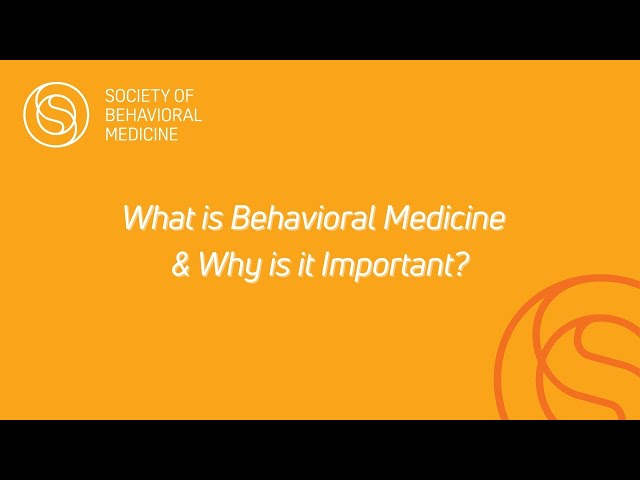 SOCIETY OF
BEHAVIORAL
MEDICINE

What is Behavioral Medicine
& Why is it Important?